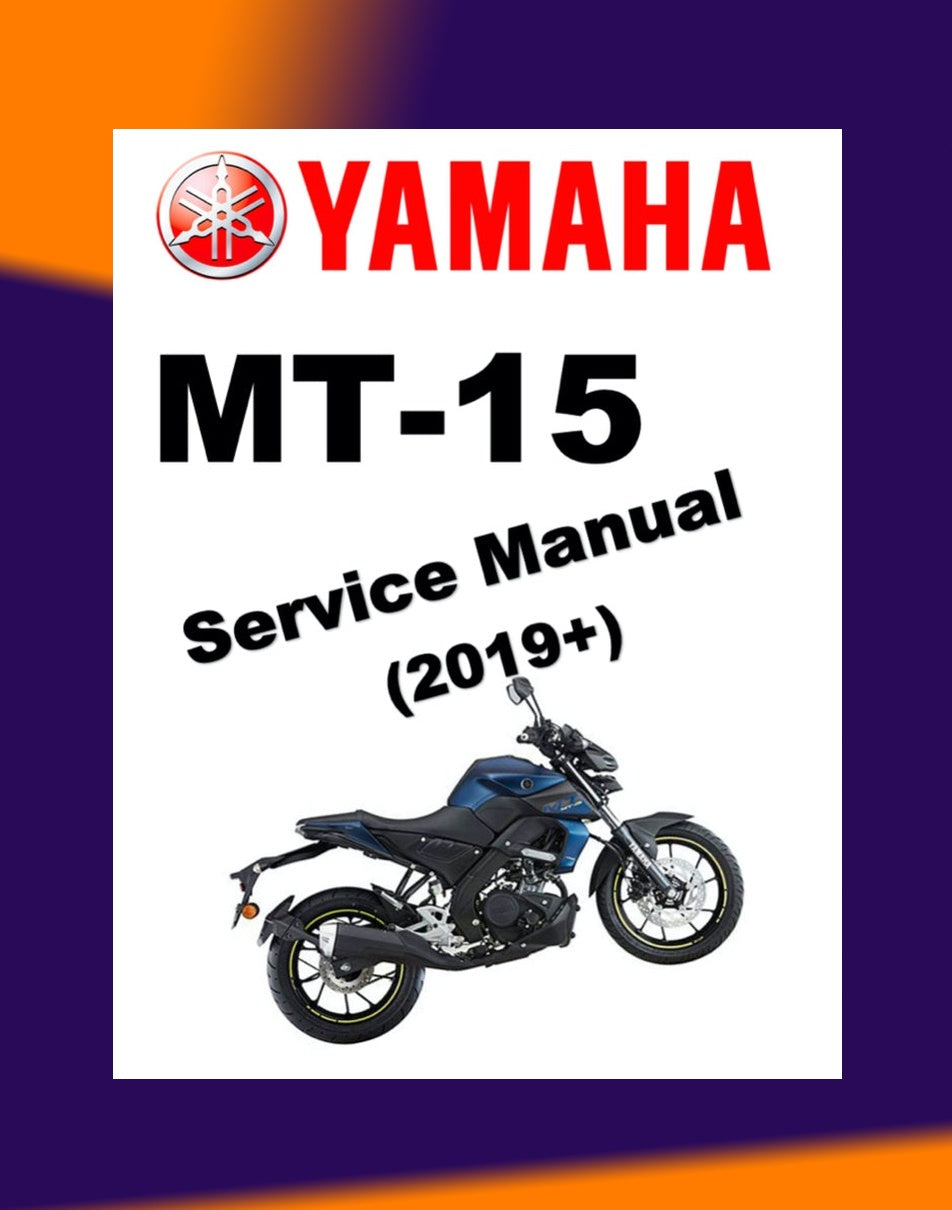 YAMAHA

MT-15

Service Manual
(2019+)